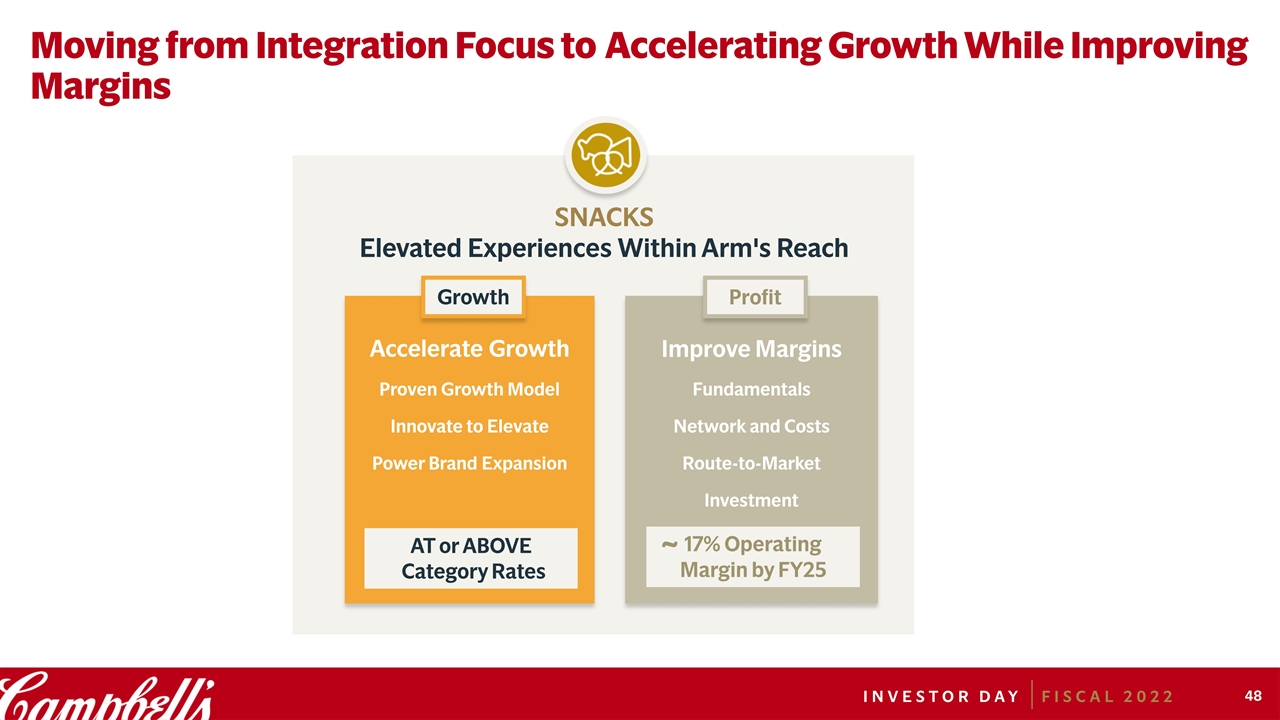 Moving from Integration Focus to Accelerating Growth While Improving Margins

SNACKS
Elevated Experiences Within Arm's Reach

Growth

Accelerate Growth

Proven Growth Model

Innovate to Elevate

Power Brand Expansion

AT or ABOVE Category Rates

Profit

Improve Margins

Fundamentals

Network and Costs

Route-to-Market

Investment

~ 17% Operating Margin by FY25

Campbell's

INVESTOR DAY | FISCAL 2022

48